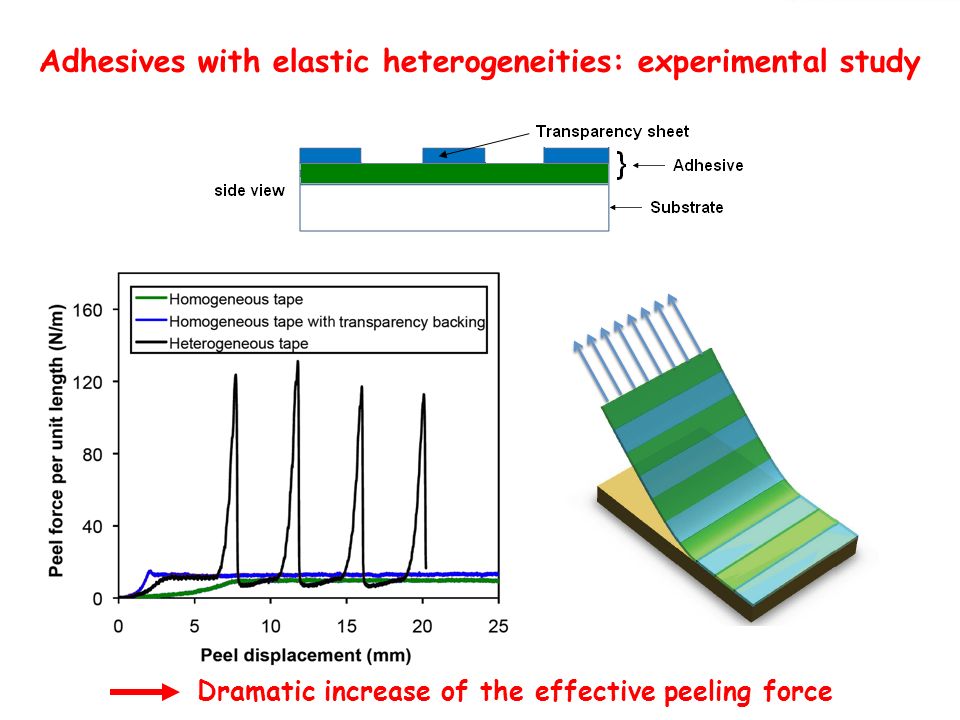 Adhesives with elastic heterogeneities: experimental study

Transparency sheet
Adhesive
side view
Substrate

Homogeneous tape
Homogeneous tape with transparency backing
Heterogeneous tape

Peel force per unit length (N/m)
160
120
80
40
0
0
5
10
15
20
25
Peel displacement (mm)

Dramatic increase of the effective peeling force